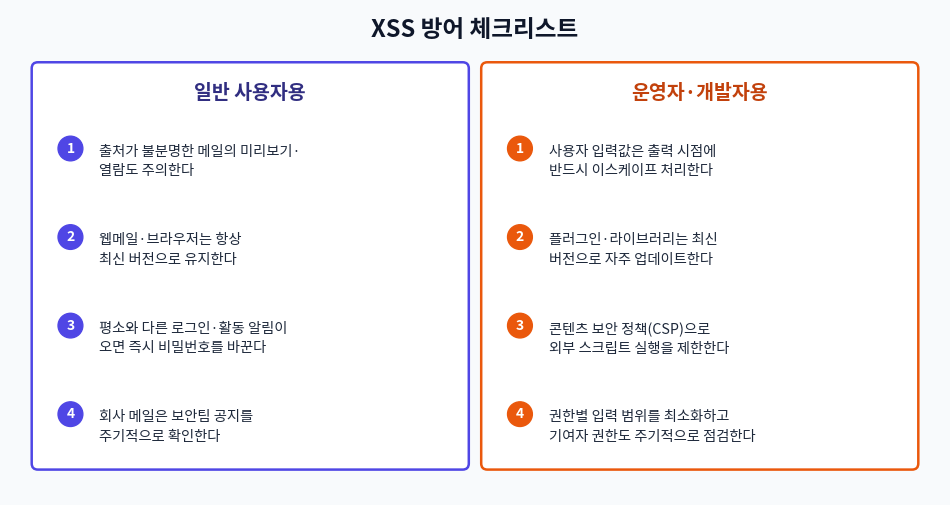 XSS 방어 체크리스트

일반 사용자용

1 출처가 불분명한 메일의 미리보기·열람도 주의한다

2 웹메일·브라우저는 항상 최신 버전으로 유지한다

3 평소와 다른 로그인·활동 알림이 오면 즉시 비밀번호를 바꾼다

4 회사 메일은 보안팀 공지를 주기적으로 확인한다

운영자·개발자용

1 사용자 입력값은 출력 시점에 반드시 이스케이프 처리한다

2 플러그인·라이브러리는 최신 버전으로 자주 업데이트한다

3 콘텐츠 보안 정책(CSP)으로 외부 스크립트 실행을 제한한다

4 권한별 입력 범위를 최소화하고 기여자 권한도 주기적으로 점검한다